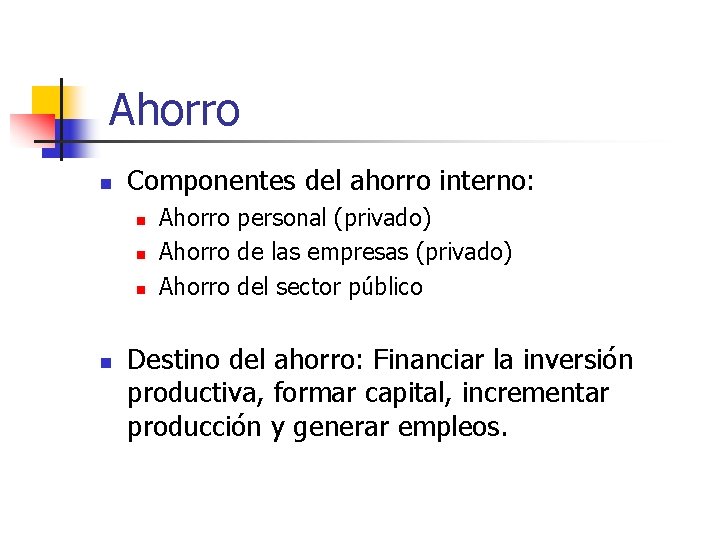 Ahorro

- Componentes del ahorro interno:
  - Ahorro personal (privado)
  - Ahorro de las empresas (privado)
  - Ahorro del sector público

- Destino del ahorro: Financiar la inversión productiva, formar capital, incrementar producción y generar empleos.